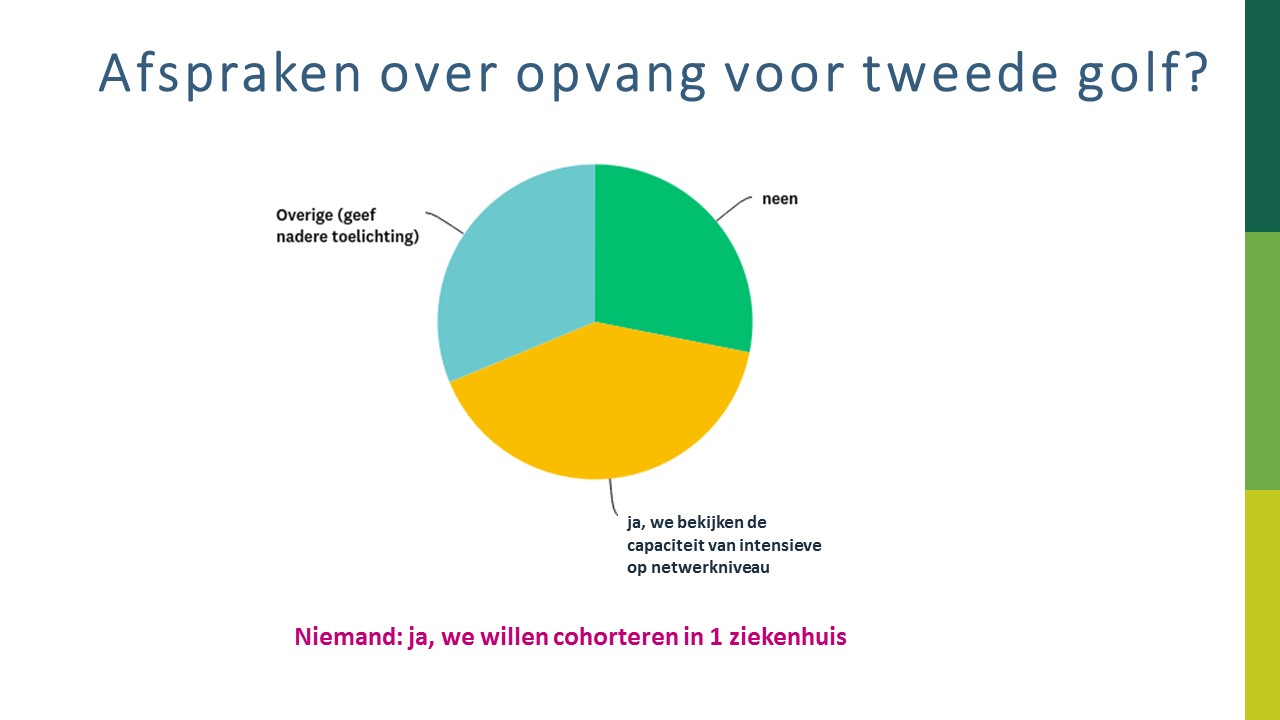 Afspraken over opvang voor tweede golf?

Overige (geef nadere toelichting)

neen

ja, we bekijken de capaciteit van intensieve op netwerkniveau

Niemand: ja, we willen cohorteren in 1 ziekenhuis